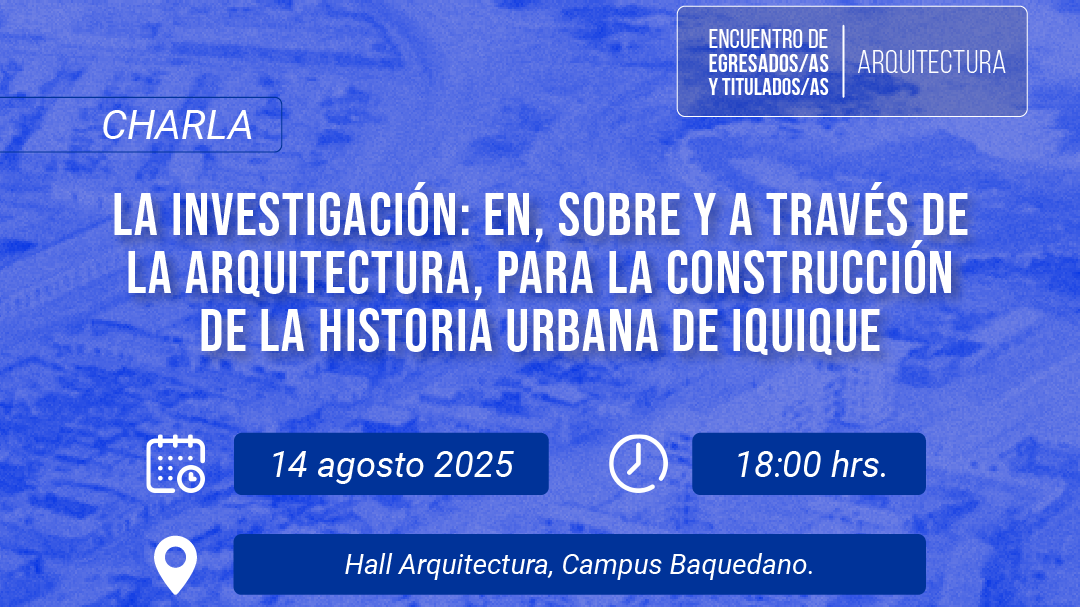 ENCUENTRO DE EGRESADOS/AS Y TITULADOS/AS

ARQUITECTURA

CHARLA

LA INVESTIGACIÓN: EN, SOBRE Y A TRAVÉS DE LA ARQUITECTURA, PARA LA CONSTRUCCIÓN DE LA HISTORIA URBANA DE IQUIQUE

14 agosto 2025

18:00 hrs.

Hall Arquitectura, Campus Baquedano.